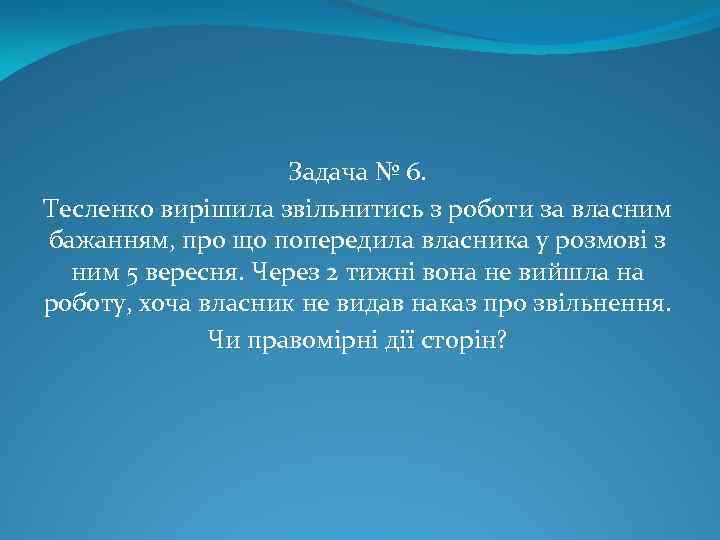 Задача № 6.

Тесленко вирішила звільнитись з роботи за власним бажанням, про що попередила власника у розмові з ним 5 вересня. Через 2 тижні вона не вийшла на роботу, хоча власник не видав наказ про звільнення.

Чи правомірні дії сторін?